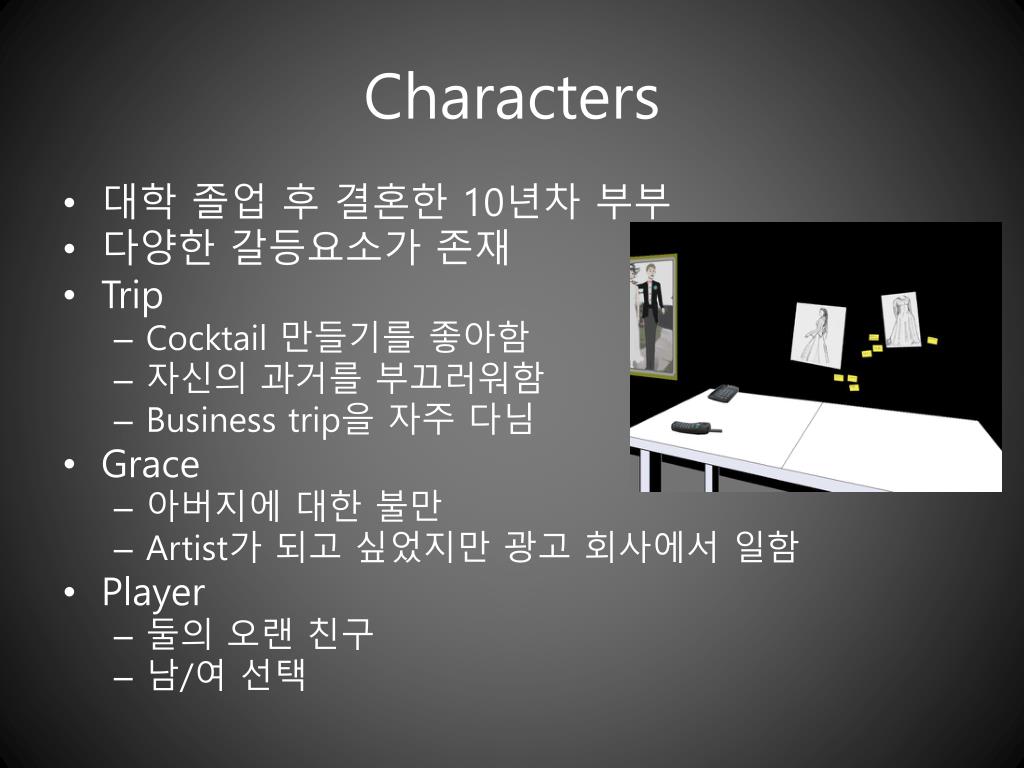 Characters

• 대학 졸업 후 결혼한 10년차 부부
• 다양한 갈등요소가 존재
• Trip
  – Cocktail 만들기를 좋아함
  – 자신의 과거를 부끄러워함
  – Business trip을 자주 다님
• Grace
  – 아버지에 대한 불만
  – Artist가 되고 싶었지만 광고 회사에서 일함
• Player
  – 둘의 오랜 친구
  – 남/여 선택